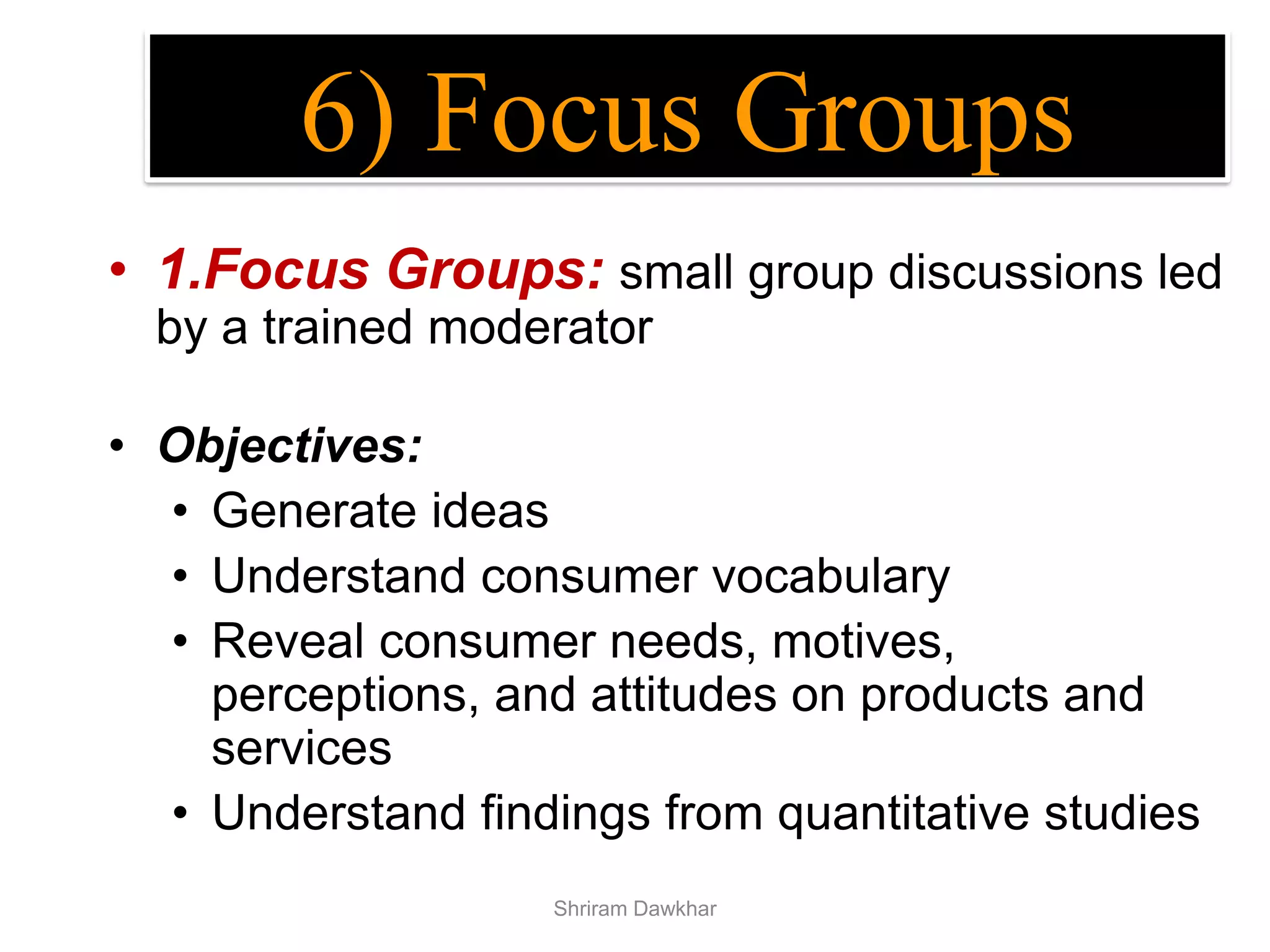 6) Focus Groups

• 1.Focus Groups: small group discussions led by a trained moderator

• Objectives:
  • Generate ideas
  • Understand consumer vocabulary
  • Reveal consumer needs, motives, perceptions, and attitudes on products and services
  • Understand findings from quantitative studies

Shriram Dawkhar